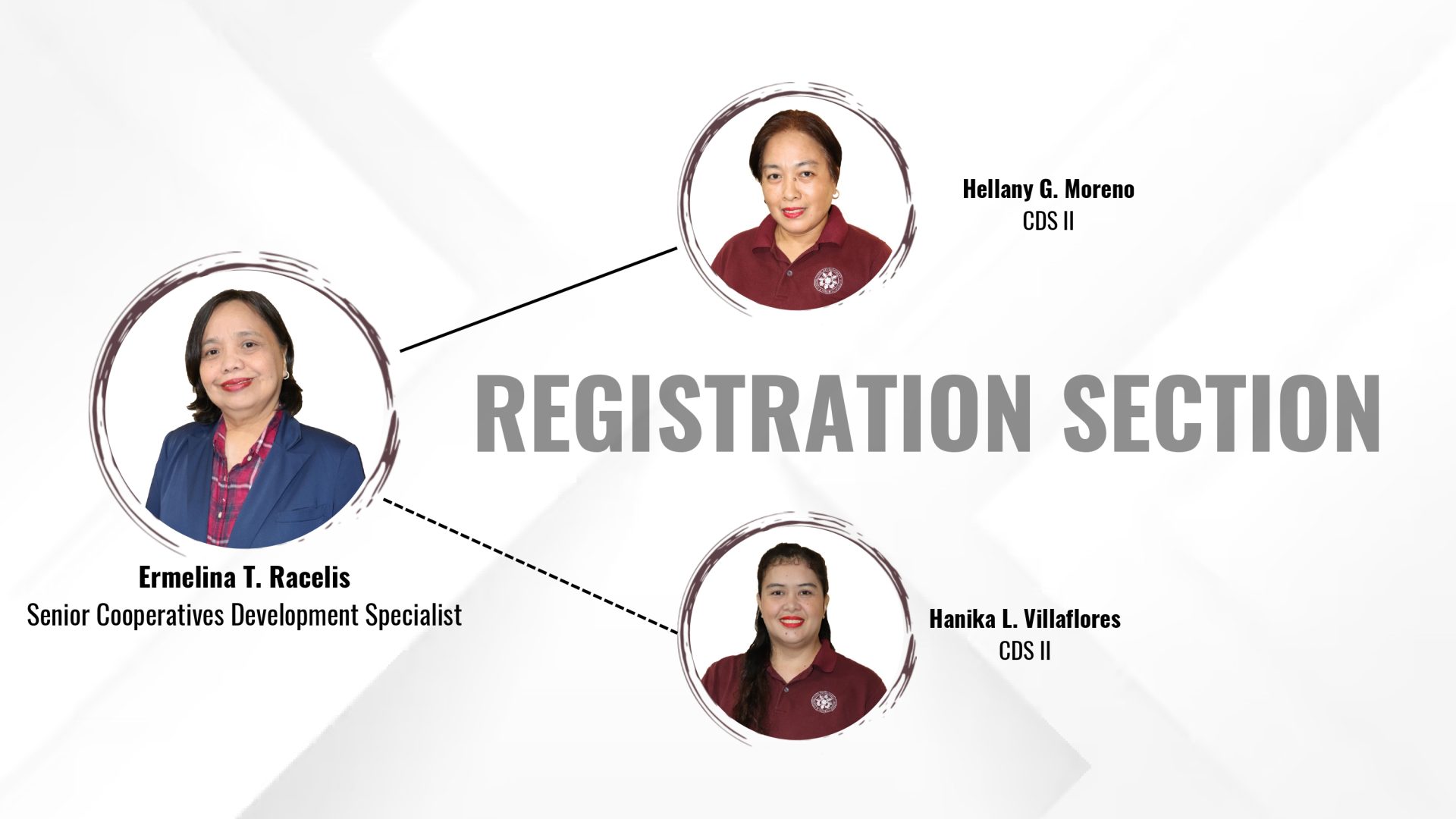 Hellany G. Moreno
CDS II

REGISTRATION SECTION

Ermelina T. Racelis
Senior Cooperatives Development Specialist

Hanika L. Villaflores
CDS II